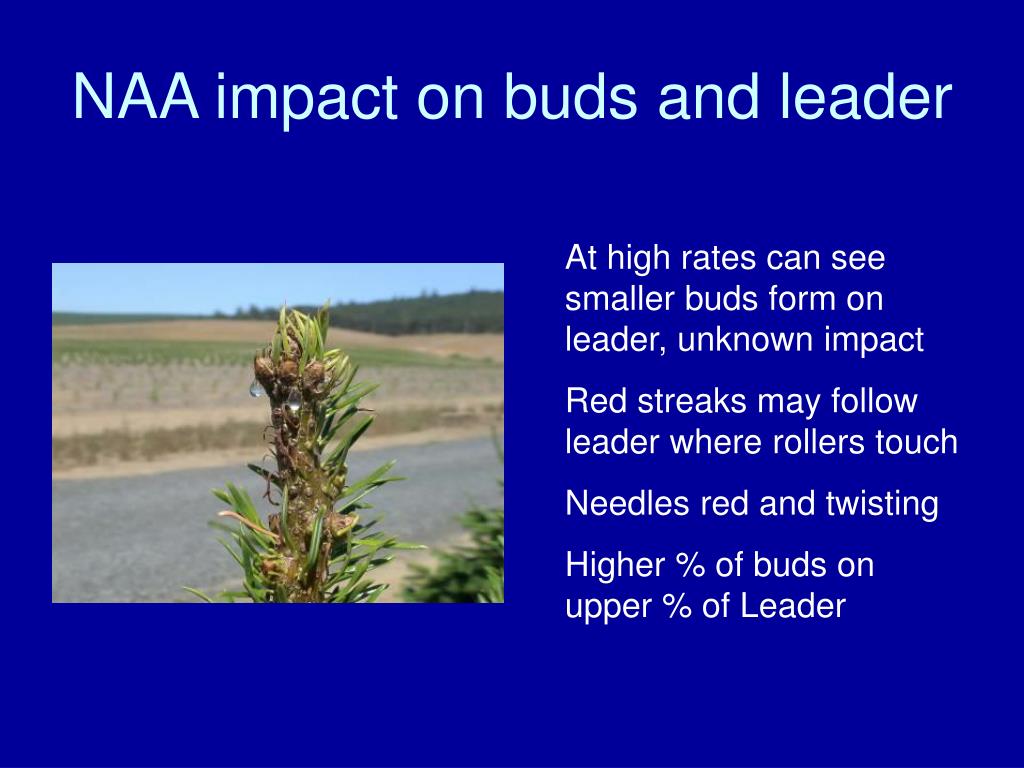 NAA impact on buds and leader

At high rates can see smaller buds form on leader, unknown impact

Red streaks may follow leader where rollers touch

Needles red and twisting

Higher % of buds on upper % of Leader